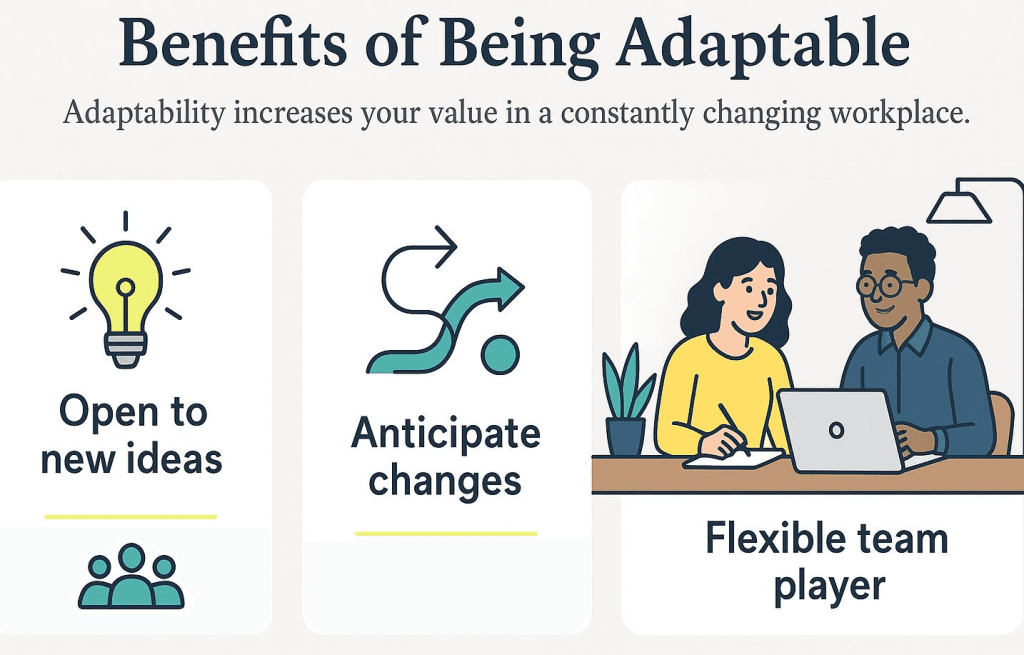 Benefits of Being Adaptable

Adaptability increases your value in a constantly changing workplace.

Open to new ideas

Anticipate changes

Flexible team player